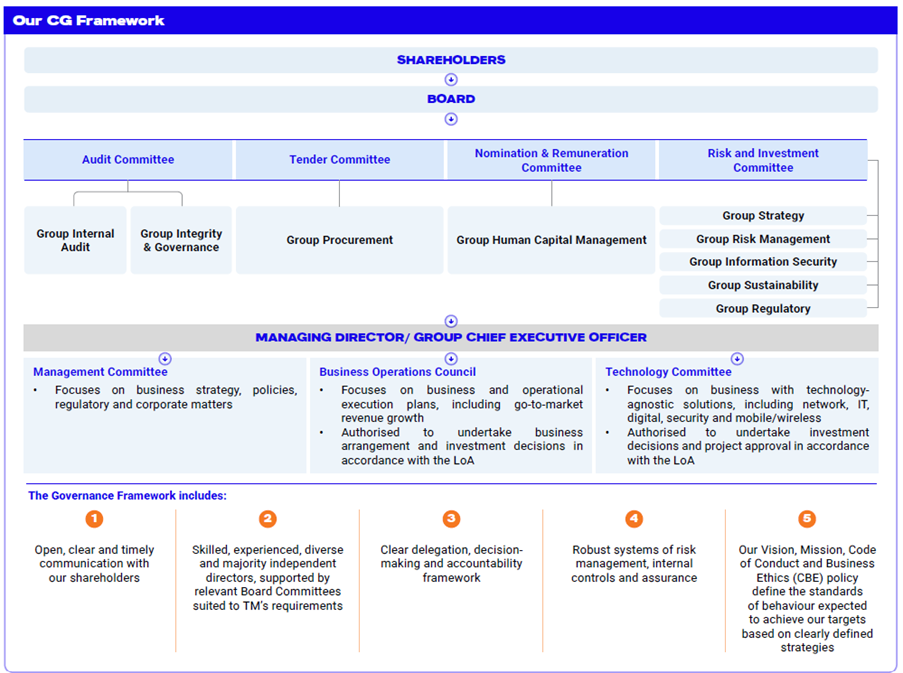 Our CG Framework

SHAREHOLDERS

BOARD

Audit Committee

Tender Committee

Nomination & Remuneration Committee

Risk and Investment Committee

Group Internal Audit

Group Integrity & Governance

Group Procurement

Group Human Capital Management

Group Strategy

Group Risk Management

Group Information Security

Group Sustainability

Group Regulatory

MANAGING DIRECTOR/ GROUP CHIEF EXECUTIVE OFFICER

Management Committee
• Focuses on business strategy, policies, regulatory and corporate matters

Business Operations Council
• Focuses on business and operational execution plans, including go-to-market revenue growth
• Authorised to undertake business arrangement and investment decisions in accordance with the LoA

Technology Committee
• Focuses on business with technology-agnostic solutions, including network, IT, digital, security and mobile/wireless
• Authorised to undertake investment decisions and project approval in accordance with the LoA

The Governance Framework includes:

1
Open, clear and timely communication with our shareholders

2
Skilled, experienced, diverse and majority independent directors, supported by relevant Board Committees suited to TM's requirements

3
Clear delegation, decision-making and accountability framework

4
Robust systems of risk management, internal controls and assurance

5
Our Vision, Mission, Code of Conduct and Business Ethics (CBE) policy define the standards of behaviour expected to achieve our targets based on clearly defined strategies